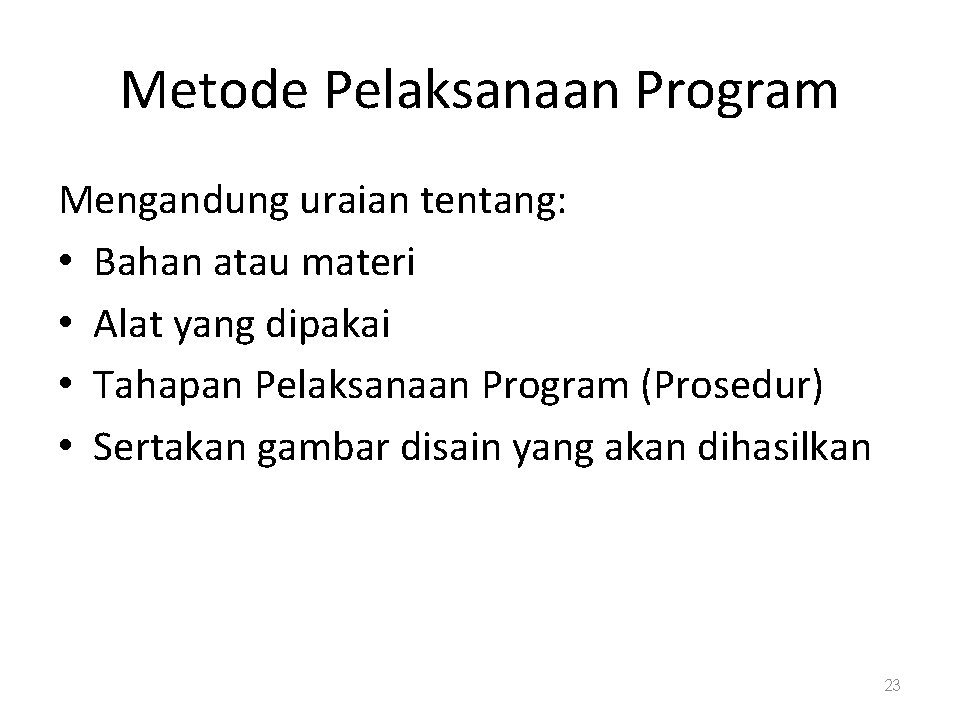 Metode Pelaksanaan Program

Mengandung uraian tentang:
• Bahan atau materi
• Alat yang dipakai
• Tahapan Pelaksanaan Program (Prosedur)
• Sertakan gambar disain yang akan dihasilkan

23